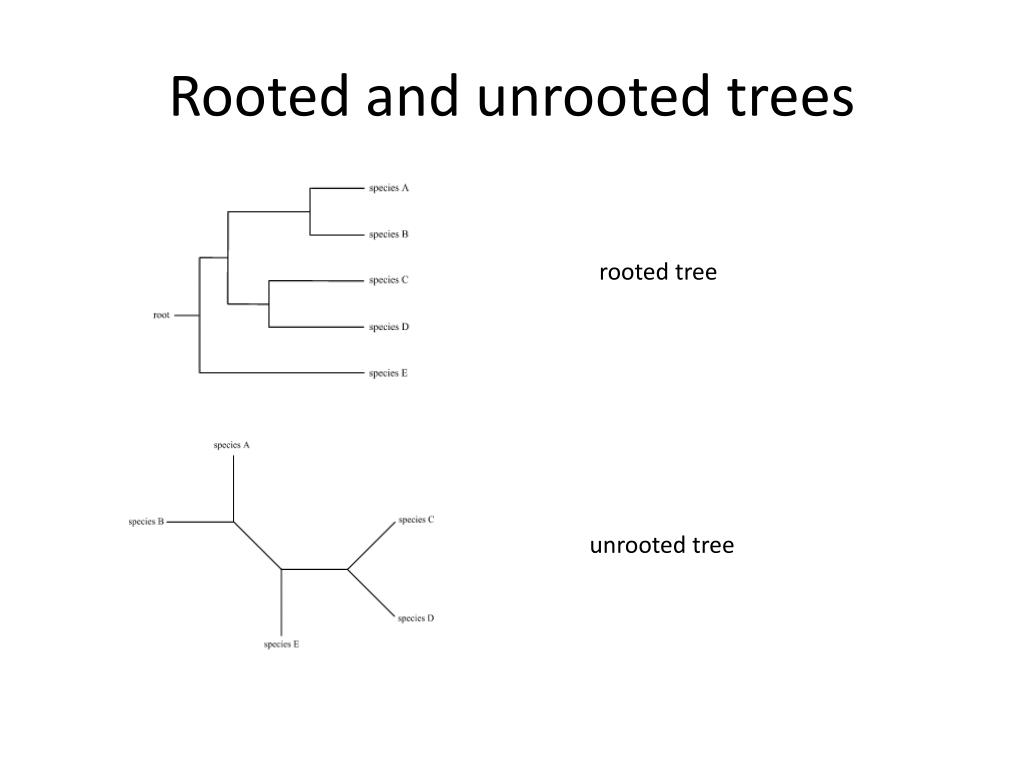 Rooted and unrooted trees

species A
species B
species C
species D
species E
root

rooted tree

species A
species B
species C
species D
species E

unrooted tree